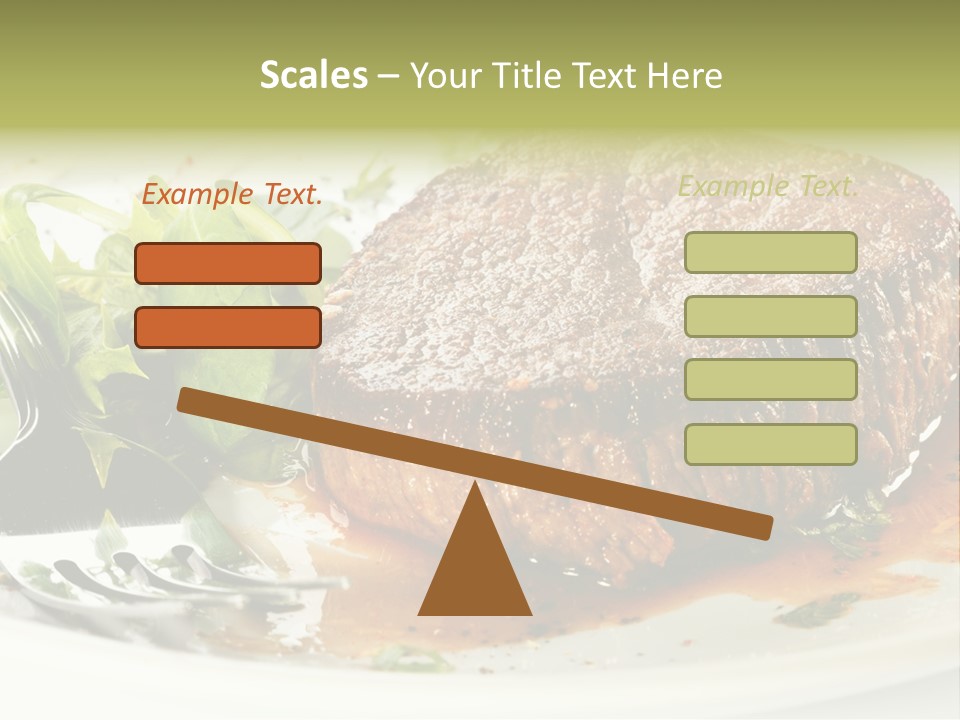 Scales – Your Title Text Here

Example Text.

Example Text.